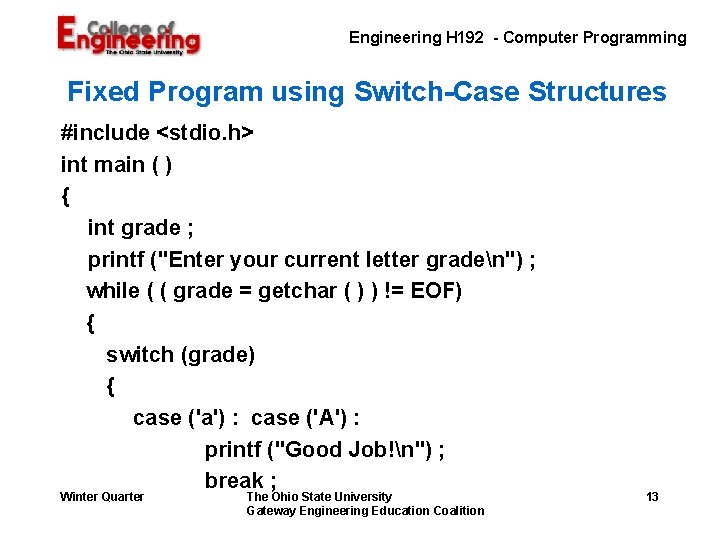 College of Engineering
The Ohio State University

Engineering H192 - Computer Programming

Fixed Program using Switch-Case Structures

#include <stdio.h>
int main ( )
{
int grade ;
printf ("Enter your current letter grade\n") ;
while ( ( grade = getchar ( ) ) != EOF)
{
switch (grade)
{
case ('a') : case ('A') :
printf ("Good Job!\n") ;
break ;

Winter Quarter

The Ohio State University
Gateway Engineering Education Coalition

13